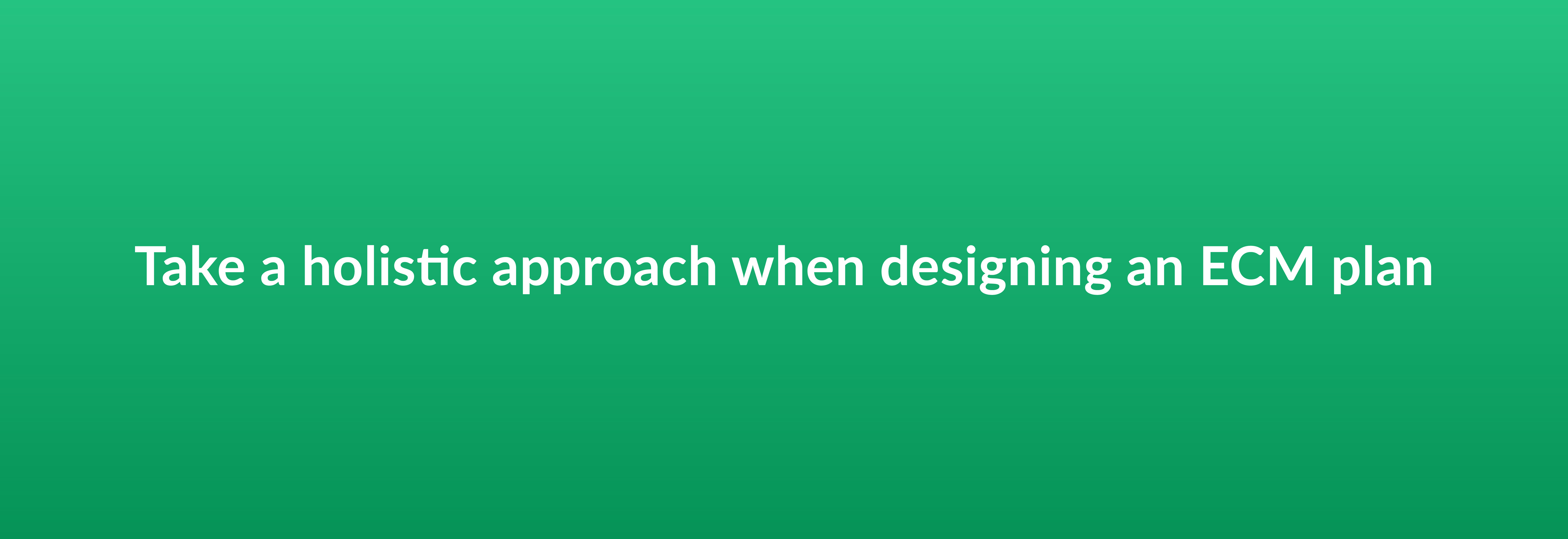 Take a holistic approach when designing an ECM plan